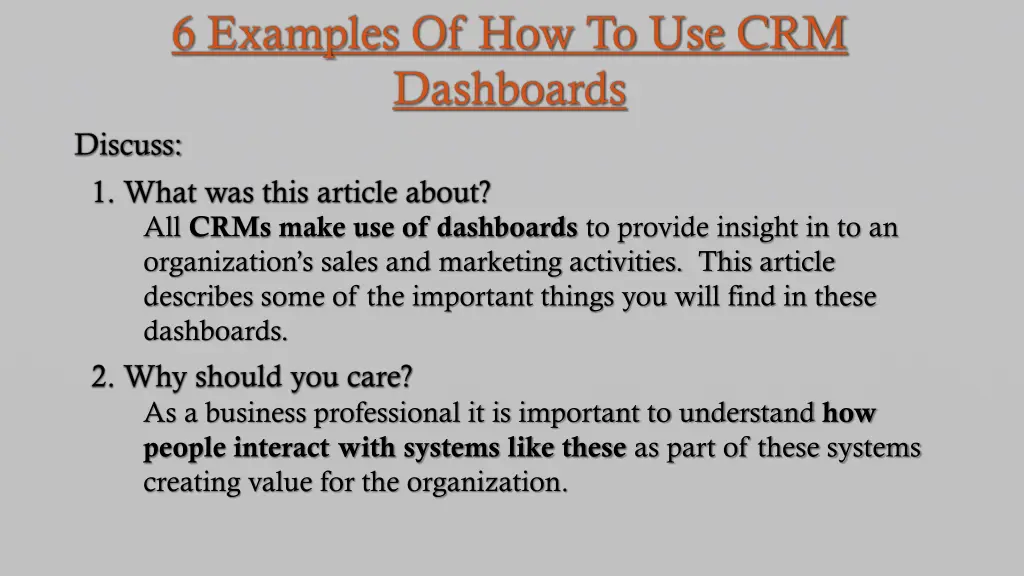 6 Examples Of How To Use CRM Dashboards

Discuss:

1. What was this article about?

All CRMs make use of dashboards to provide insight in to an organization's sales and marketing activities. This article describes some of the important things you will find in these dashboards.

2. Why should you care?

As a business professional it is important to understand how people interact with systems like these as part of these systems creating value for the organization.